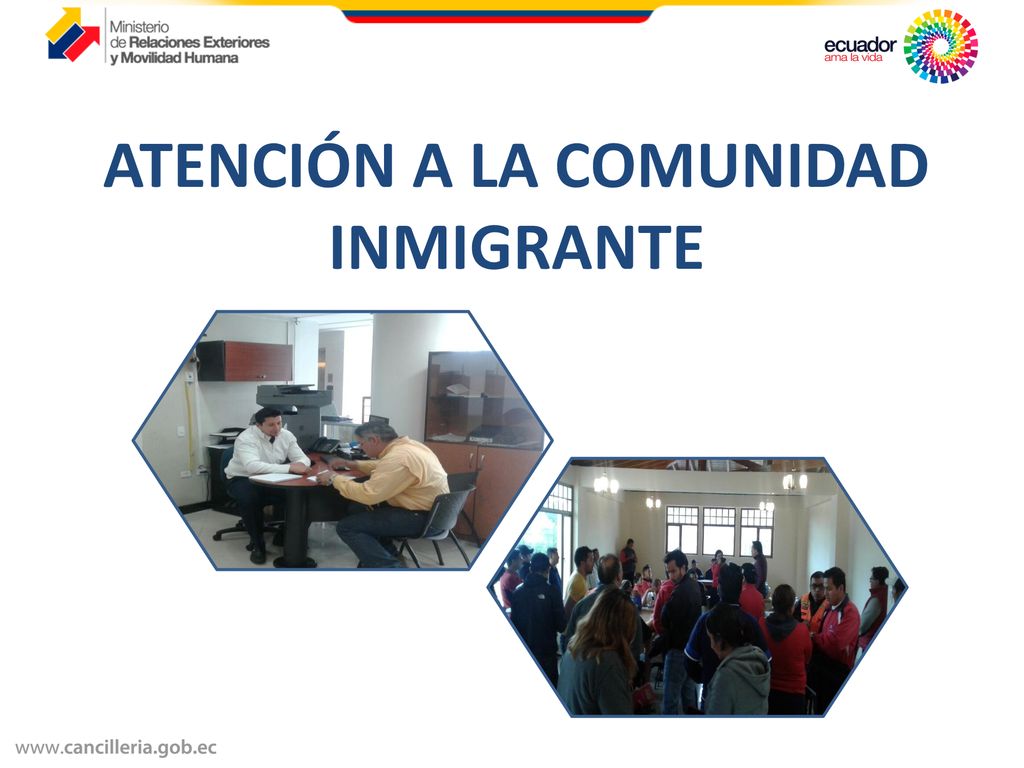 Ministerio de Relaciones Exteriores y Movilidad Humana

ecuador
ama la vida

ATENCIÓN A LA COMUNIDAD INMIGRANTE

www.cancilleria.gob.ec